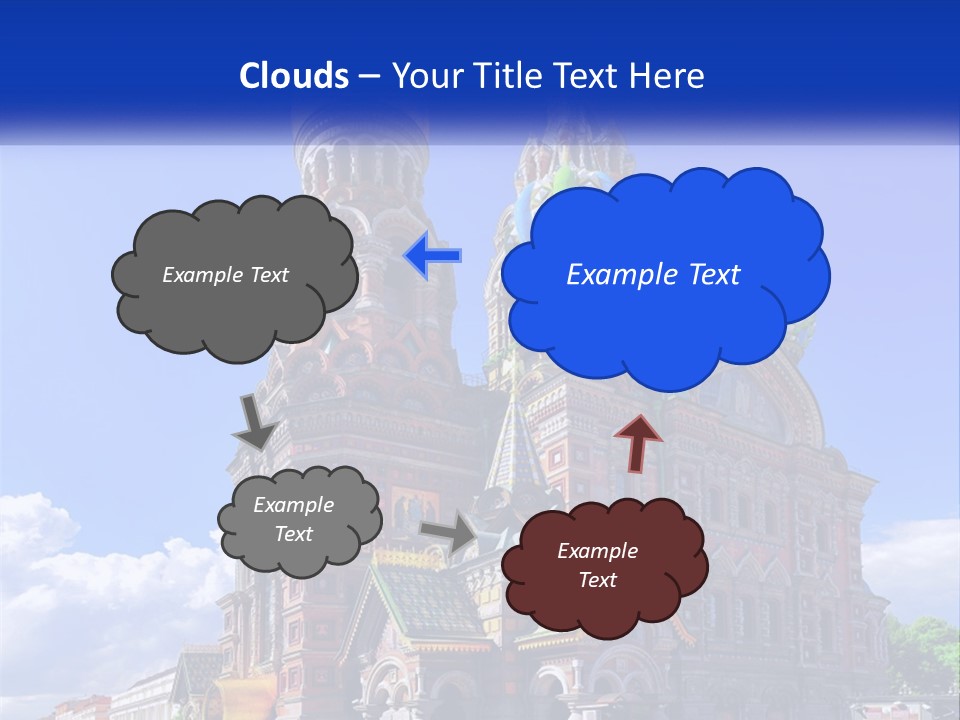 Clouds – Your Title Text Here

Example Text

Example Text

Example Text

Example Text